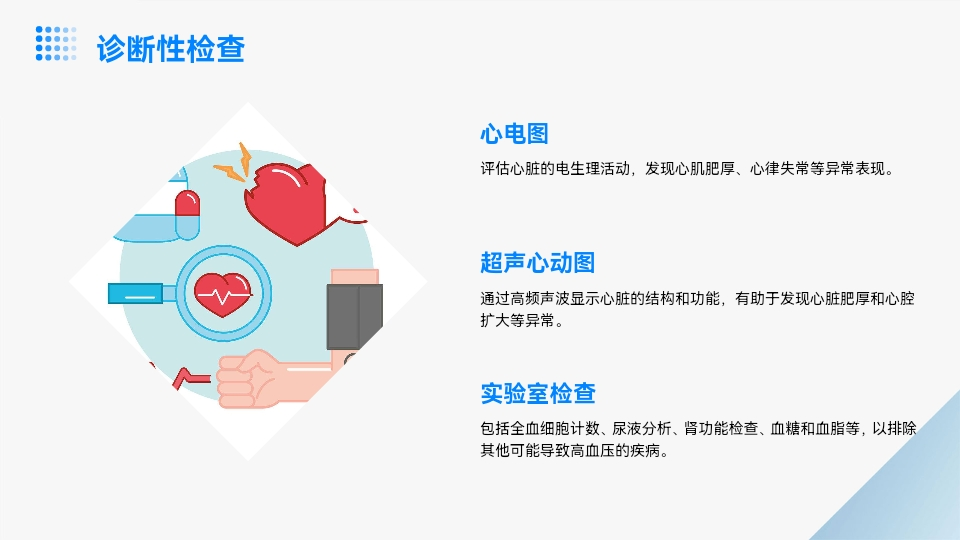 诊断性检查

心电图

评估心脏的电生理活动，发现心肌肥厚、心律失常等异常表现。

超声心动图

通过高频声波显示心脏的结构和功能，有助于发现心脏肥厚和心腔扩大等异常。

实验室检查

包括全血细胞计数、尿液分析、肾功能检查、血糖和血脂等，以排除其他可能导致高血压的疾病。